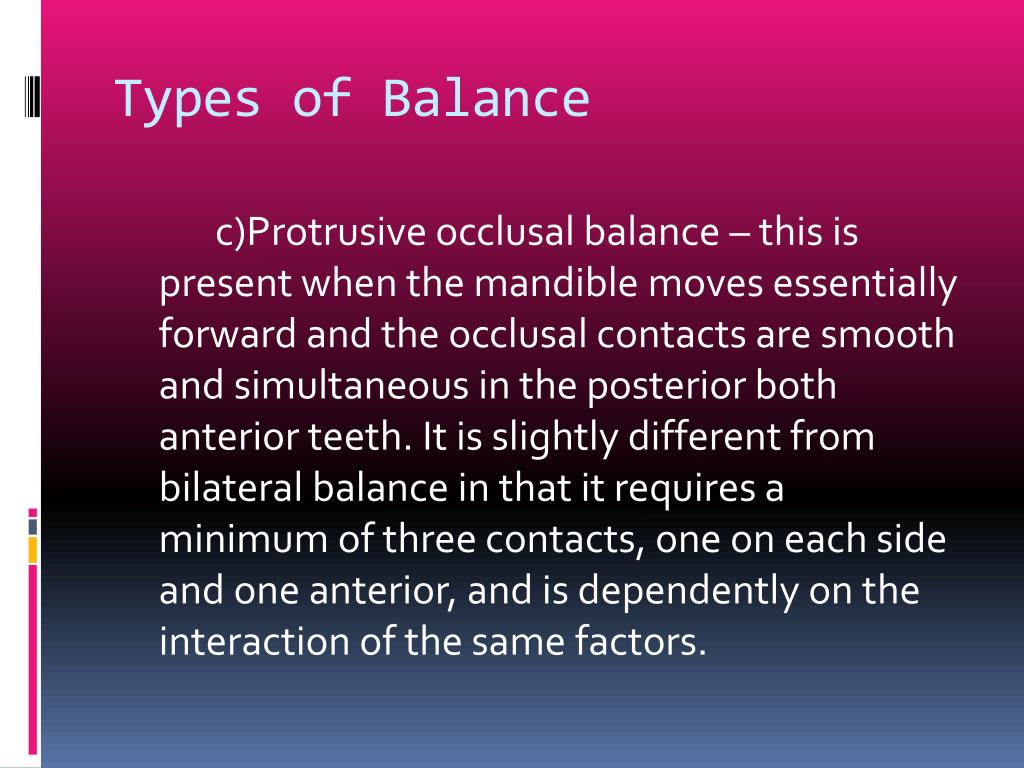 Types of Balance

c)Protrusive occlusal balance – this is present when the mandible moves essentially forward and the occlusal contacts are smooth and simultaneous in the posterior both anterior teeth. It is slightly different from bilateral balance in that it requires a minimum of three contacts, one on each side and one anterior, and is dependently on the interaction of the same factors.